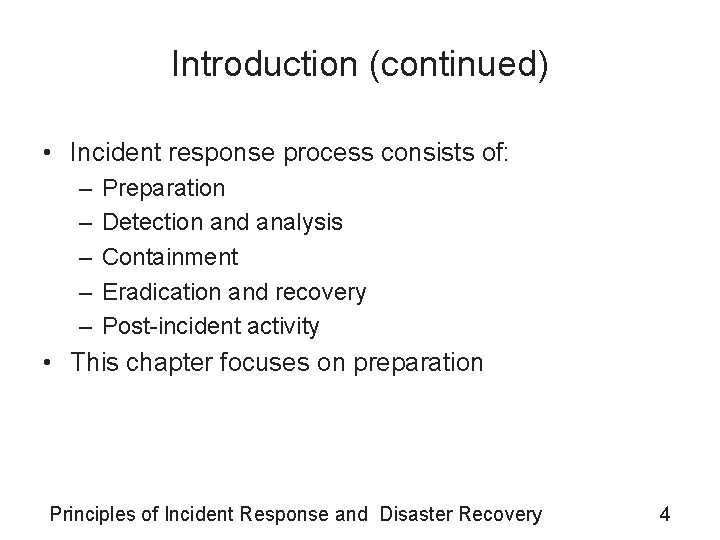 Introduction (continued)

• Incident response process consists of:
  – Preparation
  – Detection and analysis
  – Containment
  – Eradication and recovery
  – Post-incident activity
• This chapter focuses on preparation

Principles of Incident Response and Disaster Recovery 4